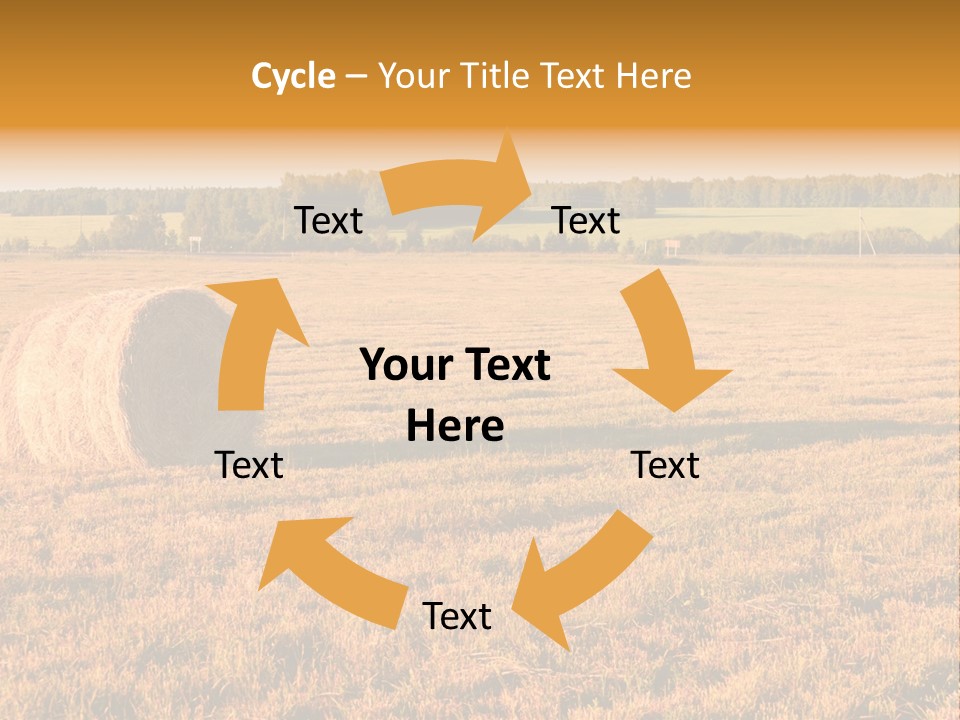 Cycle – Your Title Text Here

Text

Text

Your Text Here

Text

Text

Text